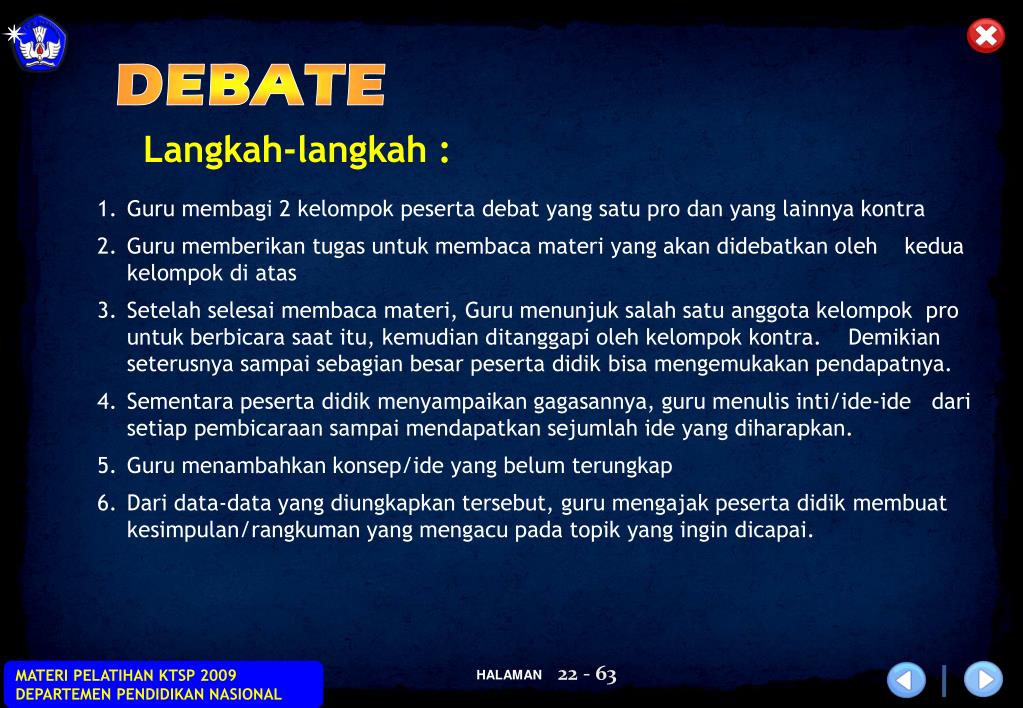 DEBATE

Langkah-langkah :

1. Guru membagi 2 kelompok peserta debat yang satu pro dan yang lainnya kontra
2. Guru memberikan tugas untuk membaca materi yang akan didebatkan oleh kedua kelompok di atas
3. Setelah selesai membaca materi, Guru menunjuk salah satu anggota kelompok pro untuk berbicara saat itu, kemudian ditanggapi oleh kelompok kontra. Demikian seterusnya sampai sebagian besar peserta didik bisa mengemukakan pendapatnya.
4. Sementara peserta didik menyampaikan gagasannya, guru menulis inti/ide-ide dari setiap pembicaraan sampai mendapatkan sejumlah ide yang diharapkan.
5. Guru menambahkan konsep/ide yang belum terungkap
6. Dari data-data yang diungkapkan tersebut, guru mengajak peserta didik membuat kesimpulan/rangkuman yang mengacu pada topik yang ingin dicapai.

MATERI PELATIHAN KTSP 2009
DEPARTEMEN PENDIDIKAN NASIONAL

HALAMAN 22 - 63